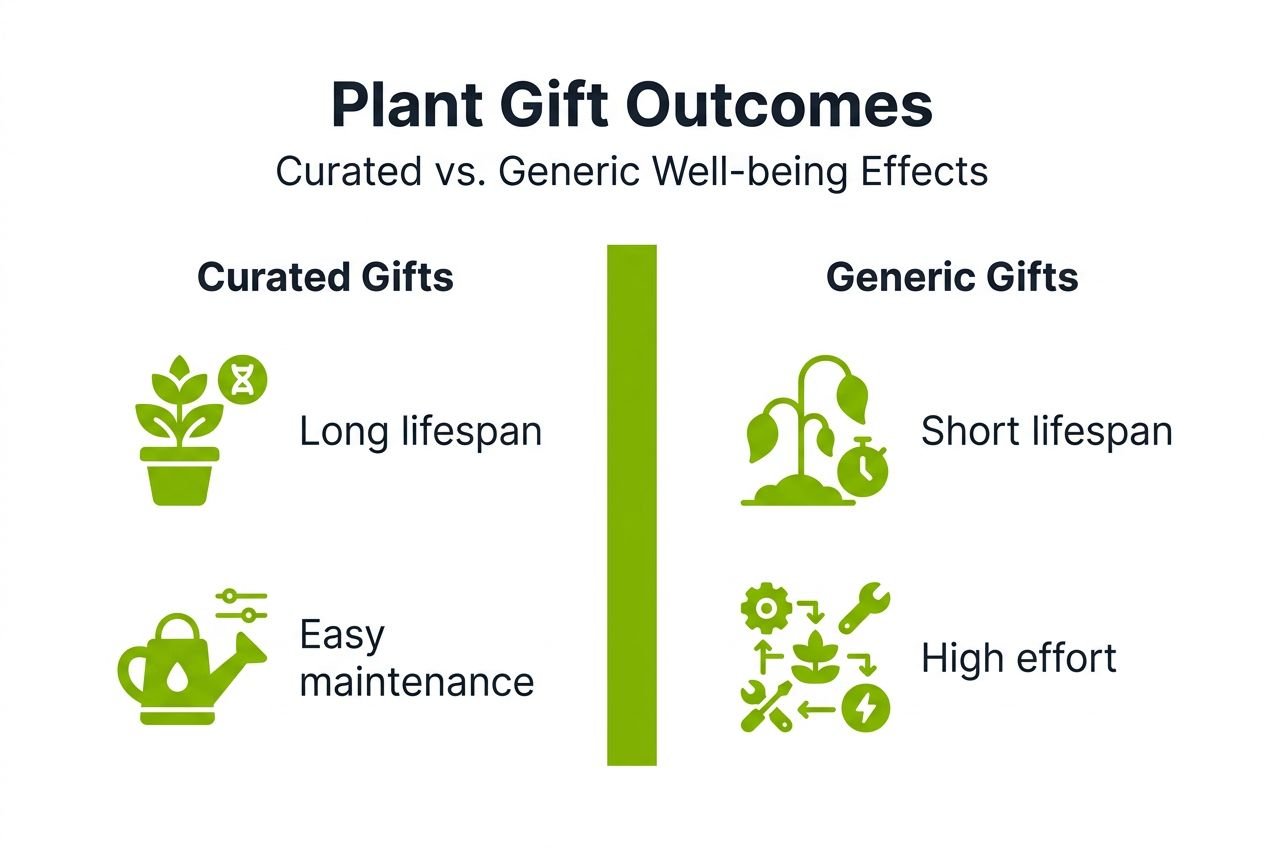 Plant Gift Outcomes

Curated vs. Generic Well-being Effects

Curated Gifts

Long lifespan

Easy maintenance

Generic Gifts

Short lifespan

High effort